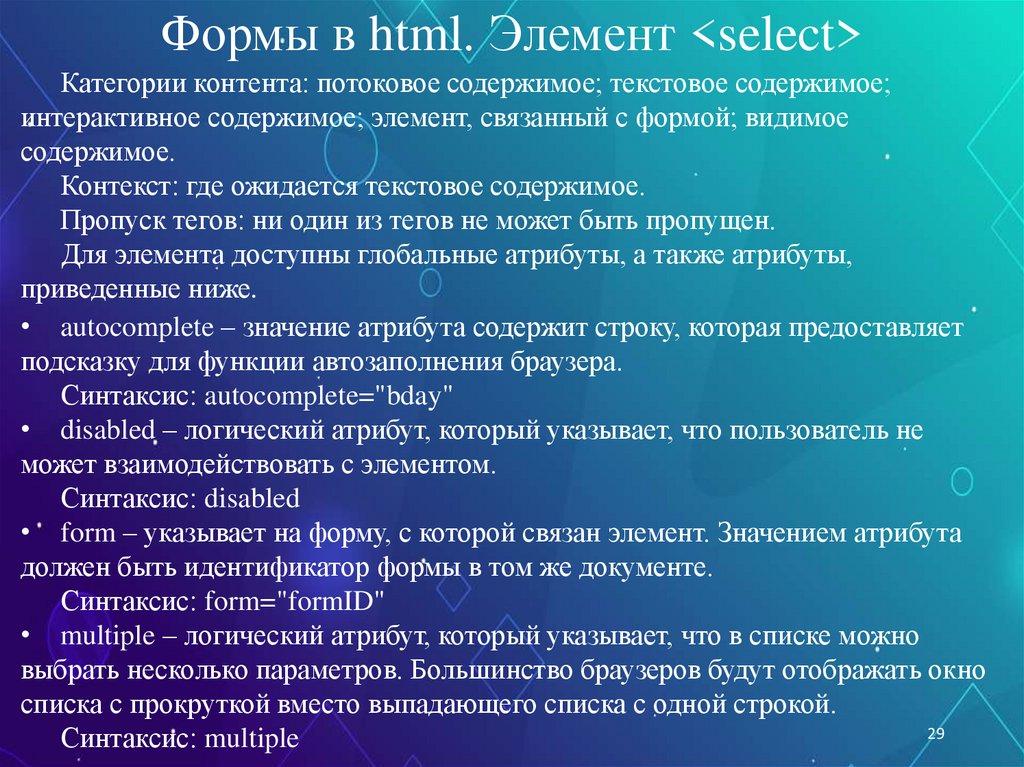 Формы в html. Элемент <select>

Категории контента: потоковое содержимое; текстовое содержимое; интерактивное содержимое; элемент, связанный с формой; видимое содержимое.

Контекст: где ожидается текстовое содержимое.

Пропуск тегов: ни один из тегов не может быть пропущен.

Для элемента доступны глобальные атрибуты, а также атрибуты, приведенные ниже.

• autocomplete – значение атрибута содержит строку, которая предоставляет подсказку для функции автозаполнения браузера.

Синтаксис: autocomplete="bday"

• disabled – логический атрибут, который указывает, что пользователь не может взаимодействовать с элементом.

Синтаксис: disabled

• form – указывает на форму, с которой связан элемент. Значением атрибута должен быть идентификатор формы в том же документе.

Синтаксис: form="formID"

• multiple – логический атрибут, который указывает, что в списке можно выбрать несколько параметров. Большинство браузеров будут отображать окно списка с прокруткой вместо выпадающего списка с одной строкой.

Синтаксис: multiple

29